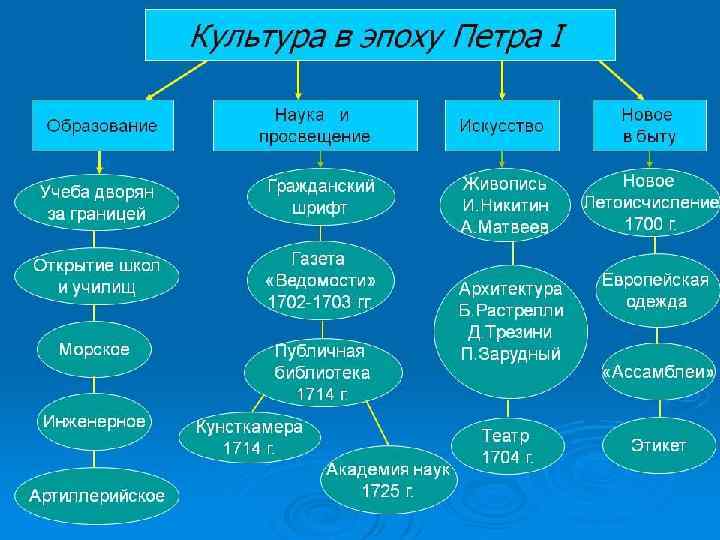 Культура в эпоху Петра I

Образование

Учеба дворян за границей

Открытие школ и училищ

Морское

Инженерное

Артиллерийское

Наука и просвещение

Гражданский шрифт

Газета «Ведомости» 1702-1703 гг.

Публичная библиотека 1714 г.

Кунсткамера 1714 г.

Академия наук 1725 г.

Искусство

Живопись И.Никитин А.Матвеев

Архитектура Б.Растрелли Д.Трезини П.Зарудный

Театр 1704 г.

Новое в быту

Новое Летоисчисление 1700 г.

Европейская одежда

«Ассамблеи»

Этикет